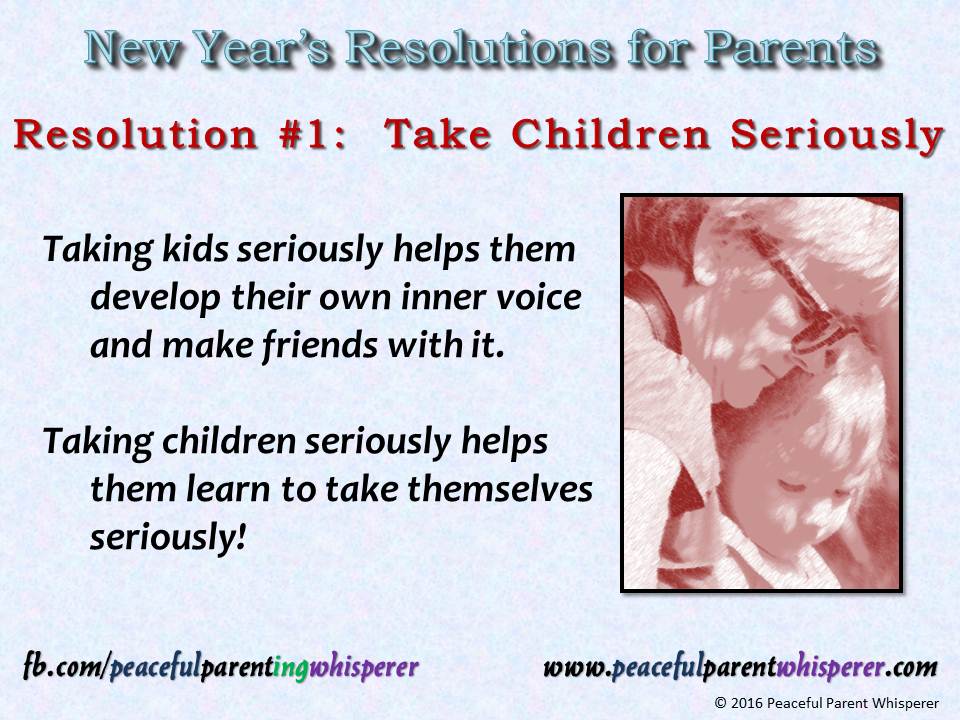 New Year's Resolutions for Parents

Resolution #1: Take Children Seriously

Taking kids seriously helps them develop their own inner voice and make friends with it.

Taking children seriously helps them learn to take themselves seriously!

fb.com/peacefulparentingwhisperer

www.peacefulparentwhisperer.com

© 2016 Peaceful Parent Whisperer